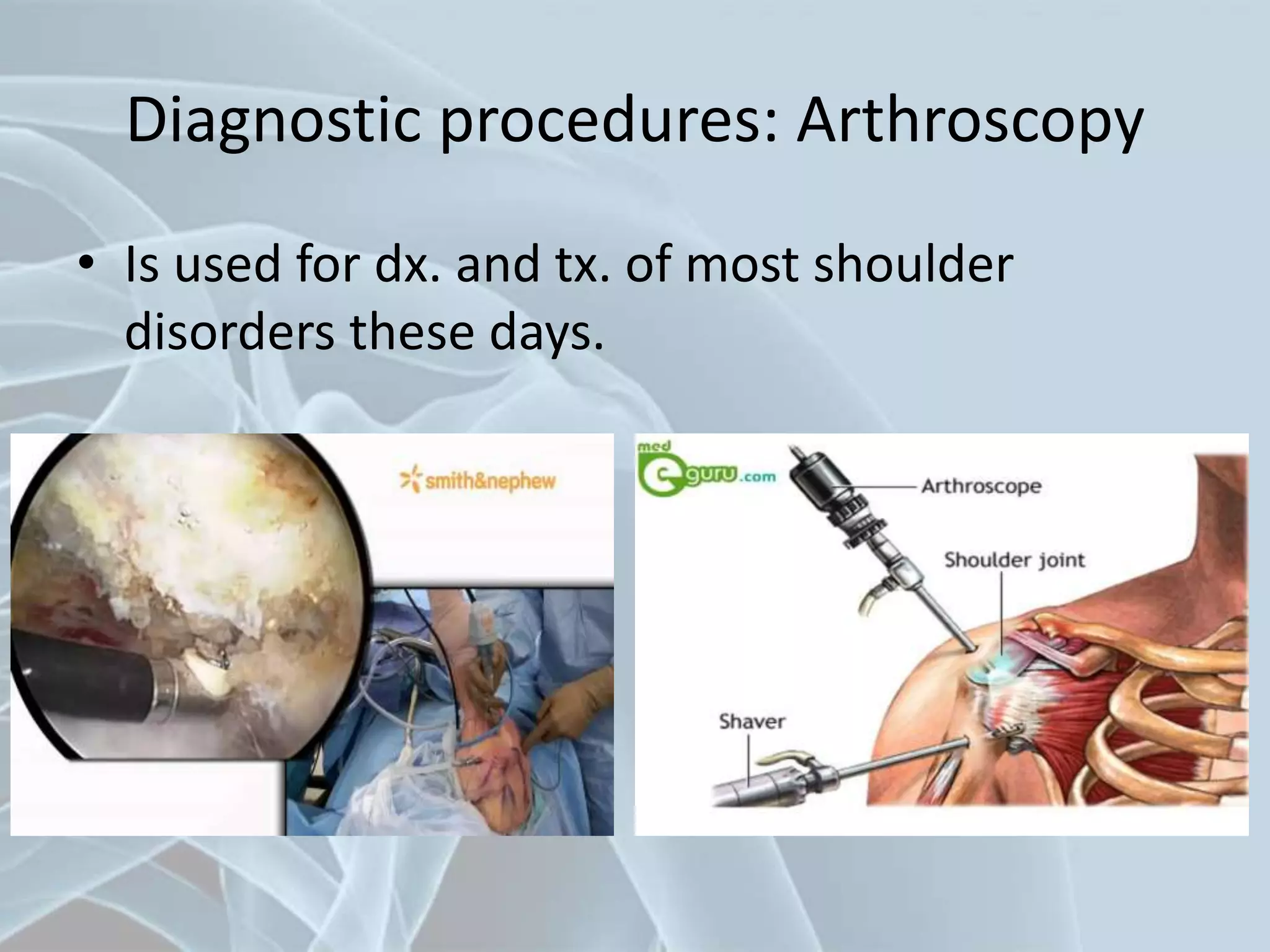 Diagnostic procedures: Arthroscopy

• Is used for dx. and tx. of most shoulder disorders these days.

smith&nephew

med eguru.com

Arthroscope

Shoulder joint

Shaver